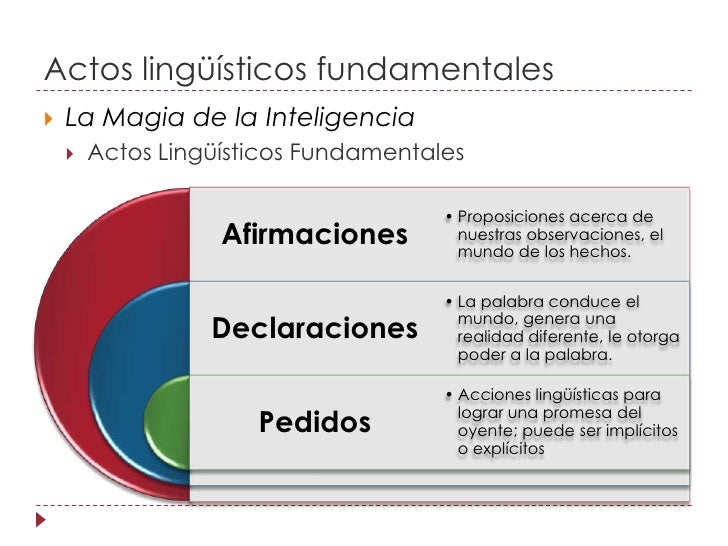 Actos lingüísticos fundamentales

La Magia de la Inteligencia

Actos Lingüísticos Fundamentales

Afirmaciones

• Proposiciones acerca de nuestras observaciones, el mundo de los hechos.

Declaraciones

• La palabra conduce el mundo, genera una realidad diferente, le otorga poder a la palabra.

Pedidos

• Acciones lingüísticas para lograr una promesa del oyente; puede ser implícitos o explícitos